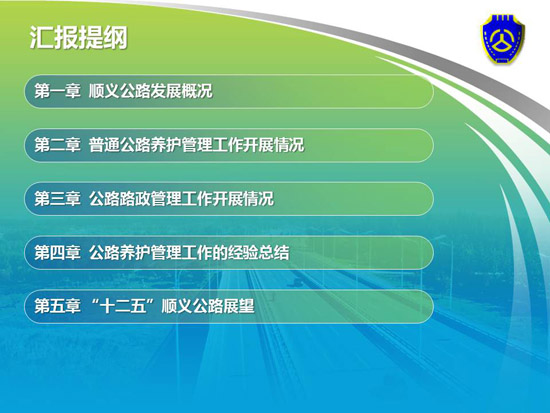 汇报提纲

第一章 顺义公路发展概况

第二章 普通公路养护管理工作开展情况

第三章 公路路政管理工作开展情况

第四章 公路养护管理工作的经验总结

第五章 “十二五”顺义公路展望